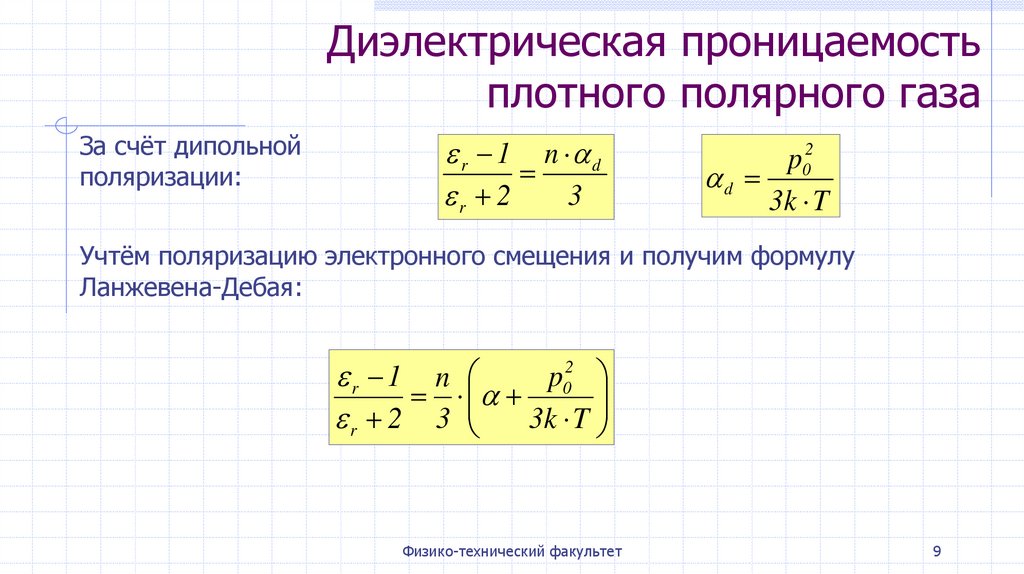 Диэлектрическая проницаемость плотного полярного газа

За счёт дипольной поляризации:

$\frac{\varepsilon_r - 1}{\varepsilon_r + 2} = \frac{n \cdot \alpha_d}{3}$

$\alpha_d = \frac{p_0^2}{3k \cdot T}$

Учтём поляризацию электронного смещения и получим формулу Ланжевена-Дебая:

$\frac{\varepsilon_r - 1}{\varepsilon_r + 2} = \frac{n}{3} \cdot \left( \alpha + \frac{p_0^2}{3k \cdot T} \right)$

Физико-технический факультет

9